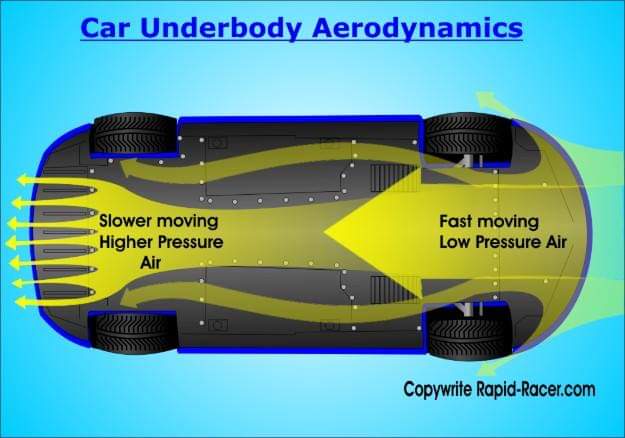 Car Underbody Aerodynamics

Slower moving Higher Pressure Air

Fast moving Low Pressure Air

Copywrite Rapid-Racer.com